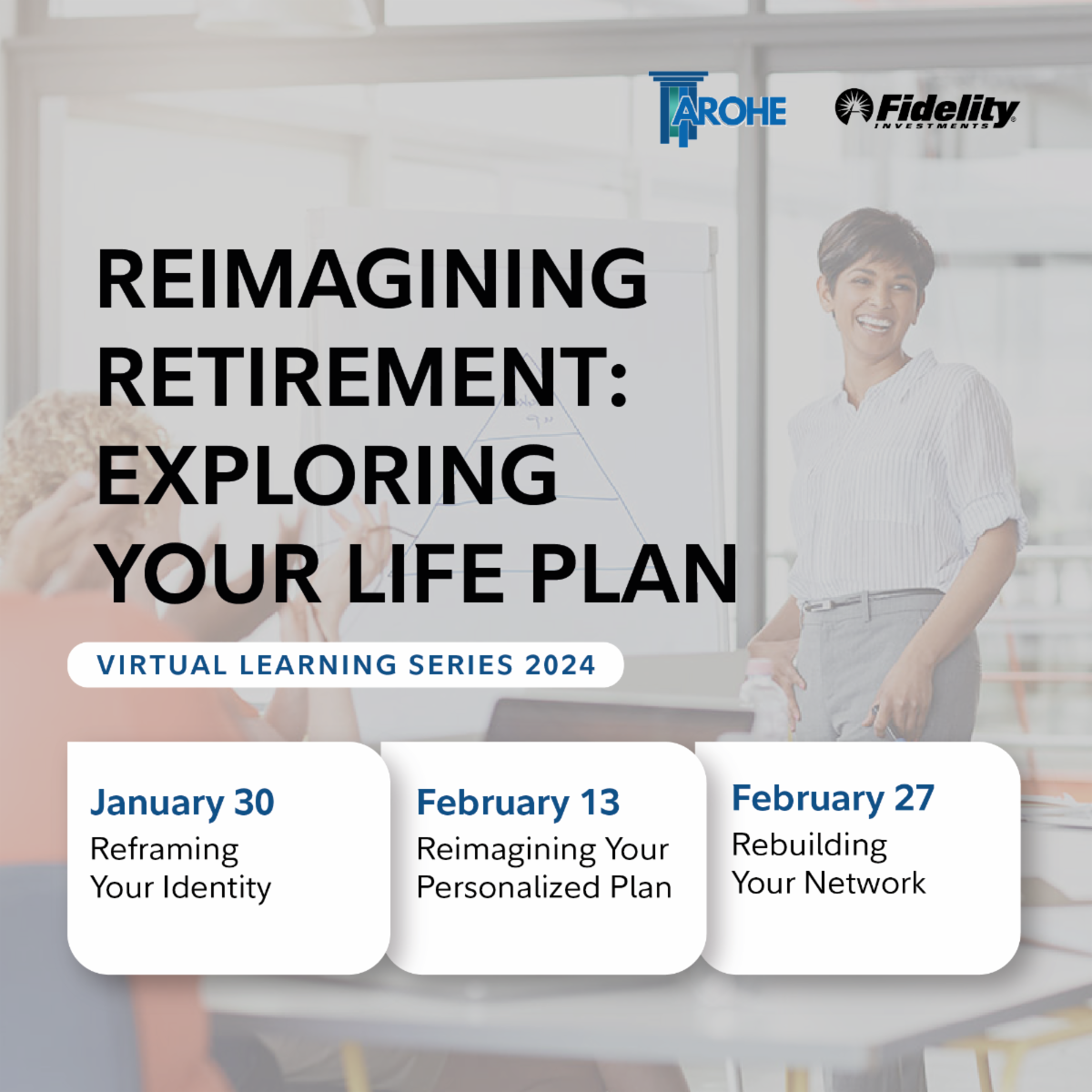 AROHE

Fidelity INVESTMENTS

REIMAGINING RETIREMENT: EXPLORING YOUR LIFE PLAN

VIRTUAL LEARNING SERIES 2024

January 30
Reframing Your Identity

February 13
Reimagining Your Personalized Plan

February 27
Rebuilding Your Network